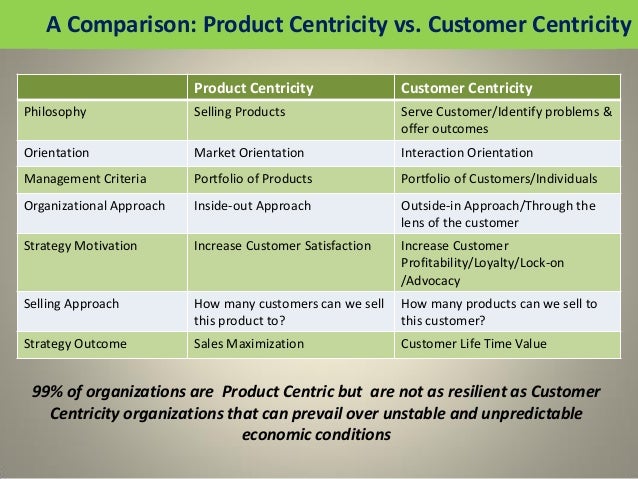 A Comparison: Product Centricity vs. Customer Centricity

| | Product Centricity | Customer Centricity |
|---|---|---|
| Philosophy | Selling Products | Serve Customer/Identify problems & offer outcomes |
| Orientation | Market Orientation | Interaction Orientation |
| Management Criteria | Portfolio of Products | Portfolio of Customers/Individuals |
| Organizational Approach | Inside-out Approach | Outside-in Approach/Through the lens of the customer |
| Strategy Motivation | Increase Customer Satisfaction | Increase Customer Profitability/Loyalty/Lock-on /Advocacy |
| Selling Approach | How many customers can we sell this product to? | How many products can we sell to this customer? |
| Strategy Outcome | Sales Maximization | Customer Life Time Value |

99% of organizations are Product Centric but are not as resilient as Customer Centricity organizations that can prevail over unstable and unpredictable economic conditions